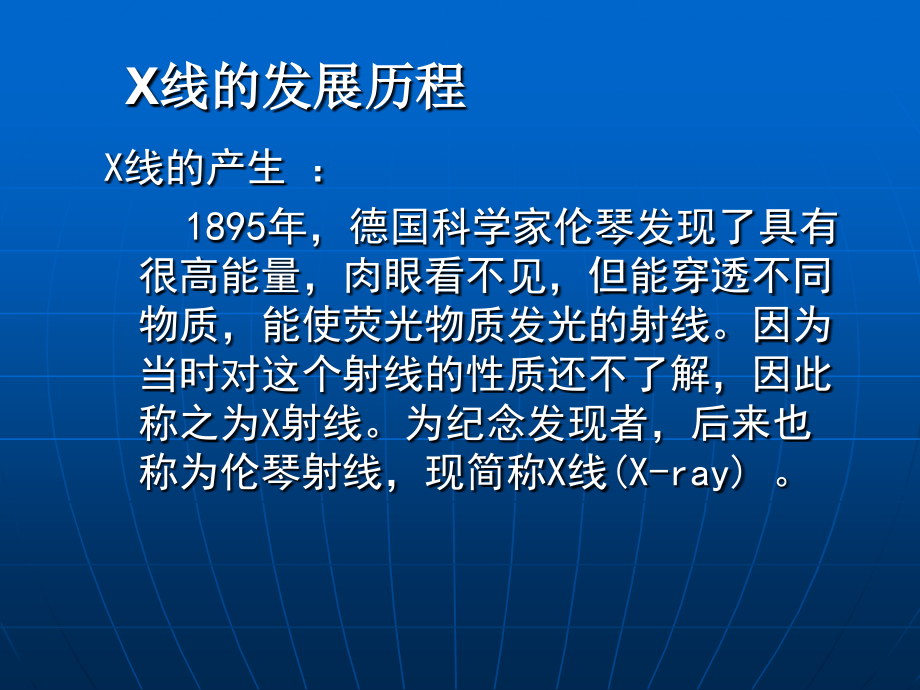 X线的发展历程

X线的产生 ：

1895年，德国科学家伦琴发现了具有很高能量，肉眼看不见，但能穿透不同物质，能使荧光物质发光的射线。因为当时对这个射线的性质还不了解，因此称之为X射线。为纪念发现者，后来也称为伦琴射线，现简称X线(X-ray) 。